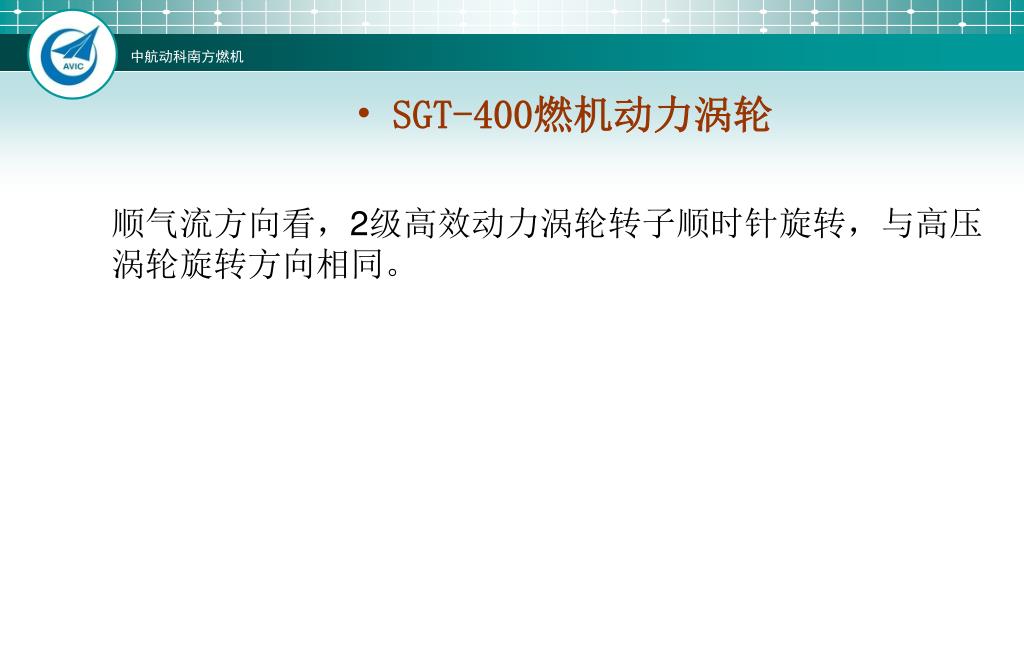 AVIC

中航动科南方燃机

• SGT-400燃机动力涡轮

顺气流方向看，2级高效动力涡轮转子顺时针旋转，与高压涡轮旋转方向相同。